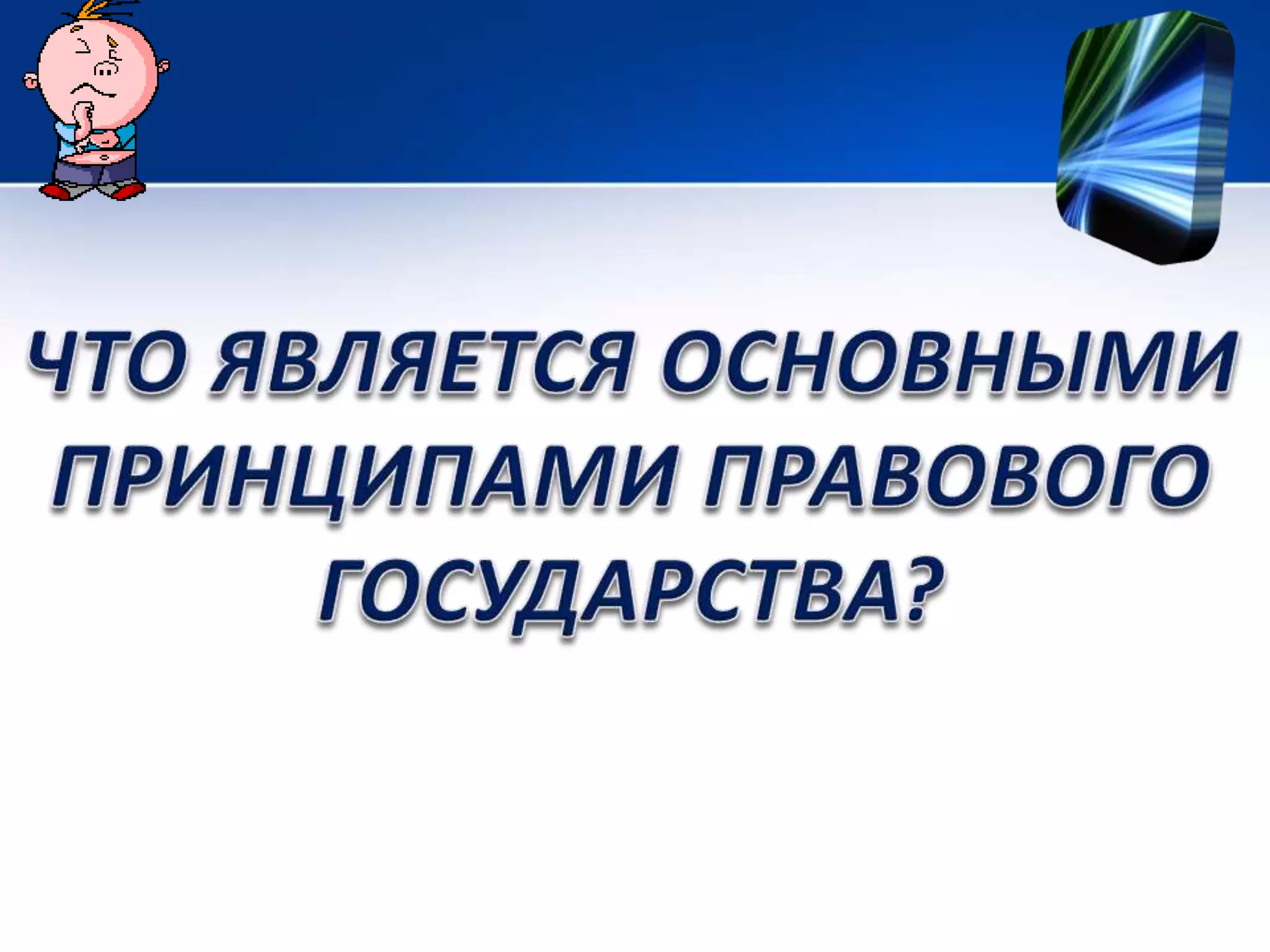 ЧТО ЯВЛЯЕТСЯ ОСНОВНЫМИ ПРИНЦИПАМИ ПРАВОВОГО ГОСУДАРСТВА?